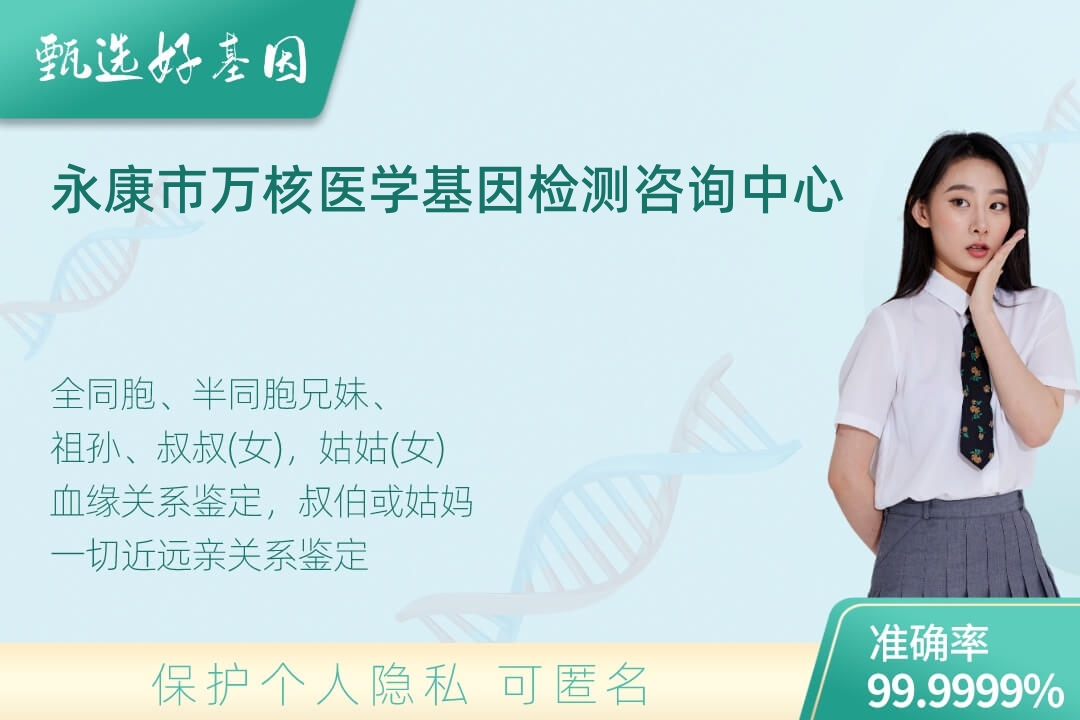 甄选好基因

永康市万核医学基因检测咨询中心

全同胞、半同胞兄妹、
祖孙、叔叔(女)，姑姑(女)
血缘关系鉴定，叔伯或姑妈
一切近远亲关系鉴定

保护个人隐私 可匿名

准确率
99.9999%